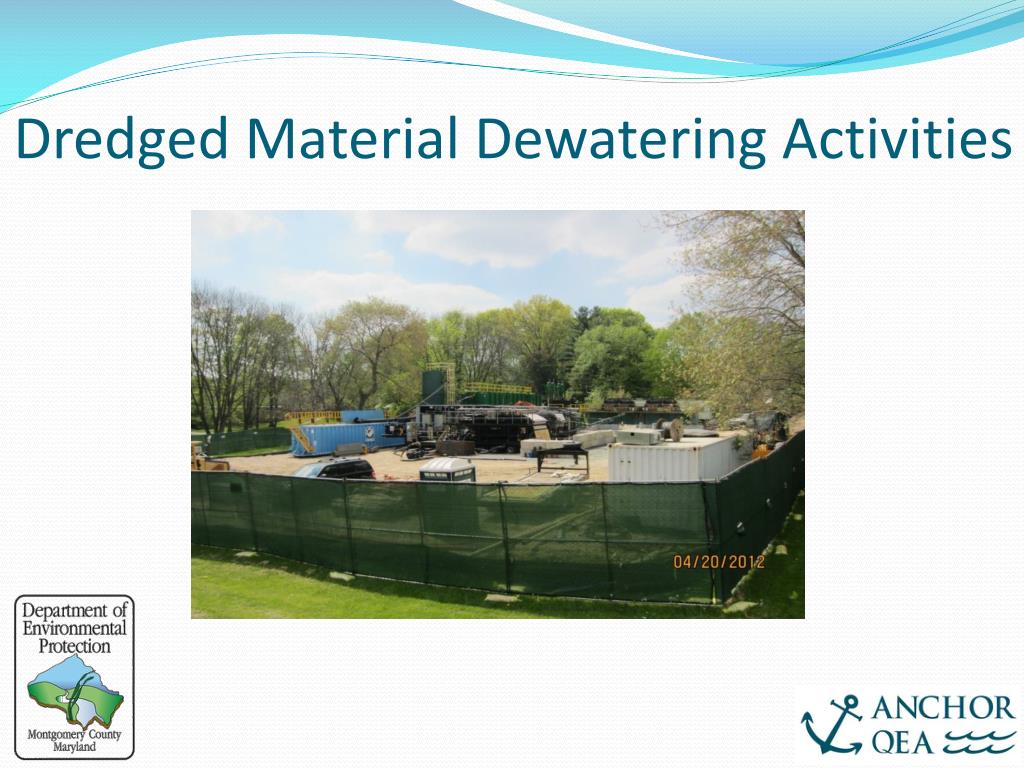 Dredged Material Dewatering Activities

04/20/2012

Department of Environmental Protection

Montgomery County Maryland

ANCHOR QEA